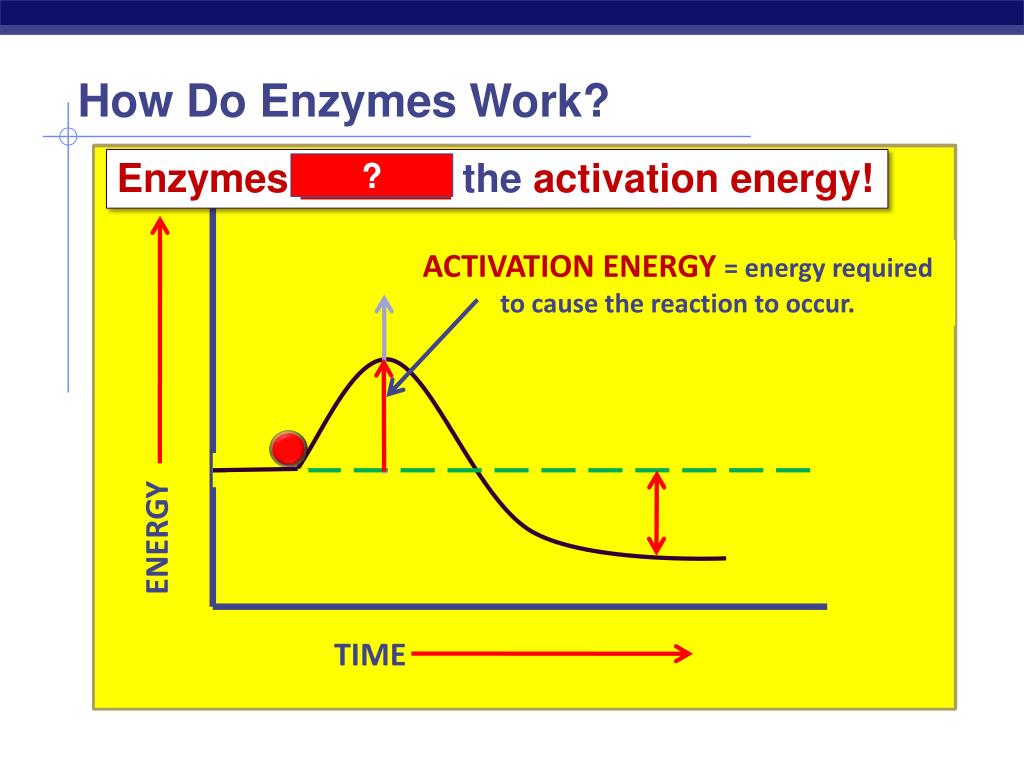 How Do Enzymes Work?

Enzymes ? the activation energy!

ACTIVATION ENERGY = energy required to cause the reaction to occur.

ENERGY

TIME